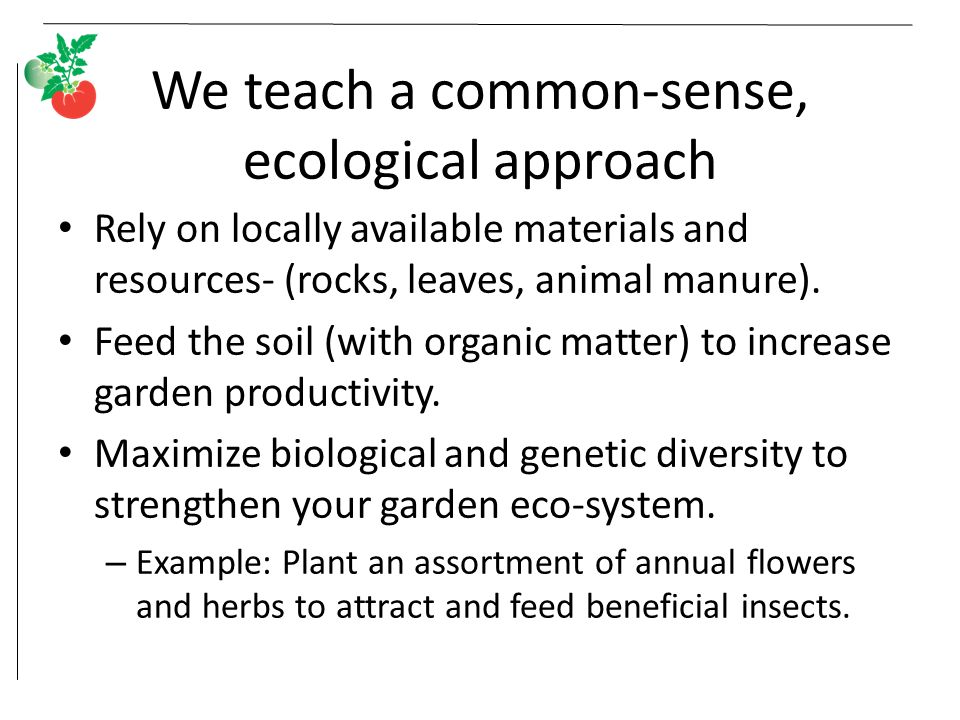 We teach a common-sense, ecological approach

• Rely on locally available materials and resources- (rocks, leaves, animal manure).
• Feed the soil (with organic matter) to increase garden productivity.
• Maximize biological and genetic diversity to strengthen your garden eco-system.
– Example: Plant an assortment of annual flowers and herbs to attract and feed beneficial insects.